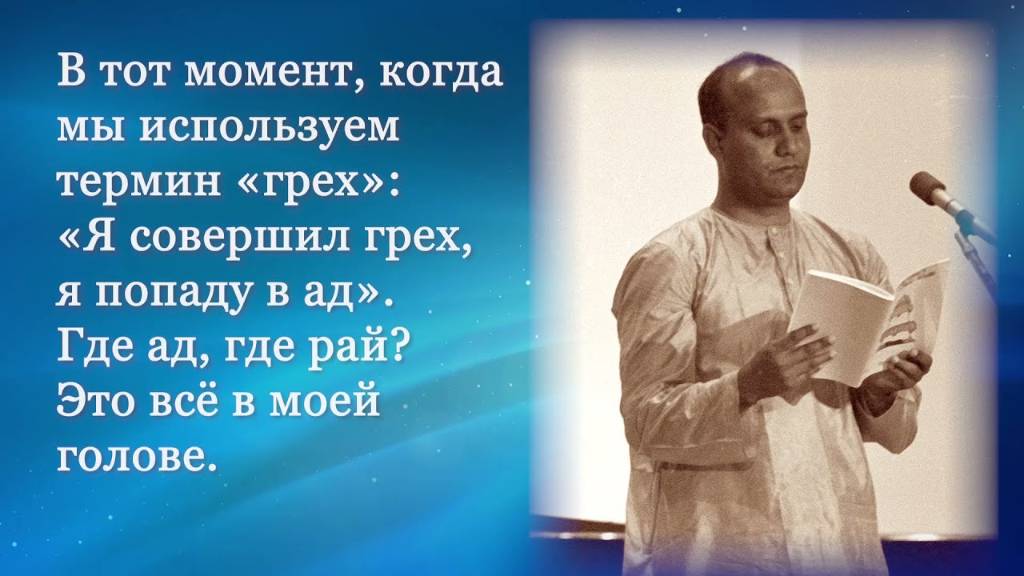 В тот момент, когда мы используем термин «грех»: «Я совершил грех, я попаду в ад». Где ад, где рай? Это всё в моей голове.